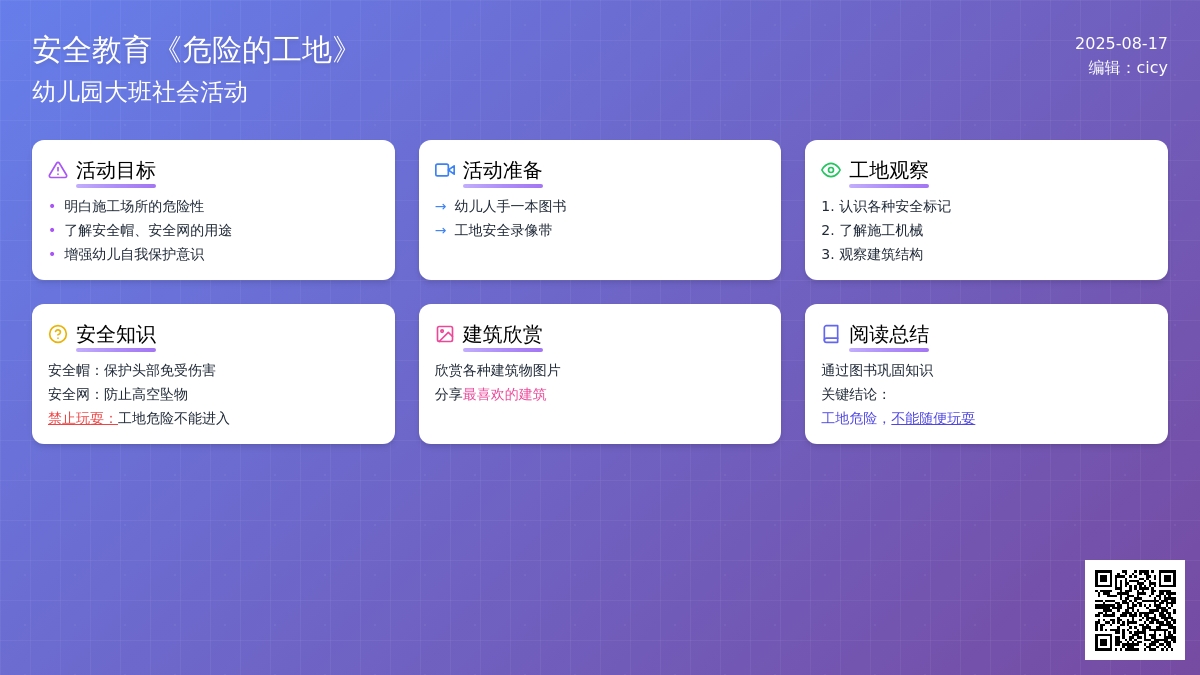 安全教育《危险的工地》
幼儿园大班社会活动

2025-08-17
编辑：cicy

活动目标
• 明白施工场所的危险性
• 了解安全帽、安全网的用途
• 增强幼儿自我保护意识

活动准备
→ 幼儿人手一本图书
→ 工地安全录像带

工地观察
1. 认识各种安全标记
2. 了解施工机械
3. 观察建筑结构

安全知识
安全帽：保护头部免受伤害
安全网：防止高空坠物
禁止玩耍：工地危险不能进入

建筑欣赏
欣赏各种建筑物图片
分享最喜欢的建筑

阅读总结
通过图书巩固知识
关键结论：
工地危险，不能随便玩耍